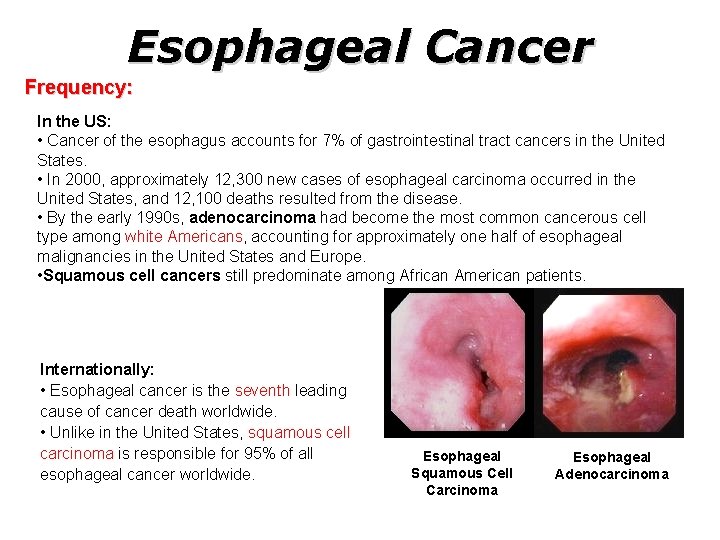 Esophageal Cancer

Frequency:

In the US:
• Cancer of the esophagus accounts for 7% of gastrointestinal tract cancers in the United States.
• In 2000, approximately 12,300 new cases of esophageal carcinoma occurred in the United States, and 12,100 deaths resulted from the disease.
• By the early 1990s, adenocarcinoma had become the most common cancerous cell type among white Americans, accounting for approximately one half of esophageal malignancies in the United States and Europe.
•Squamous cell cancers still predominate among African American patients.

Internationally:
• Esophageal cancer is the seventh leading cause of cancer death worldwide.
• Unlike in the United States, squamous cell carcinoma is responsible for 95% of all esophageal cancer worldwide.

Esophageal Squamous Cell Carcinoma

Esophageal Adenocarcinoma